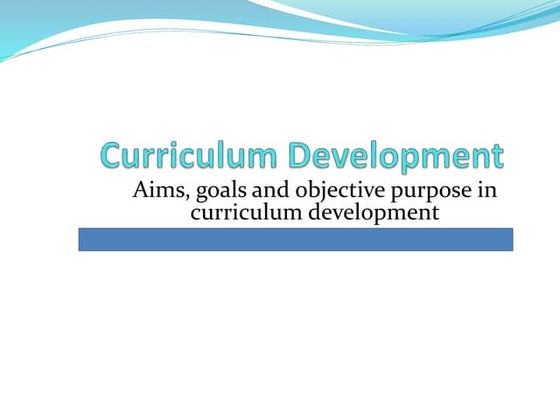 Curriculum Development

Aims, goals and objective purpose in curriculum development